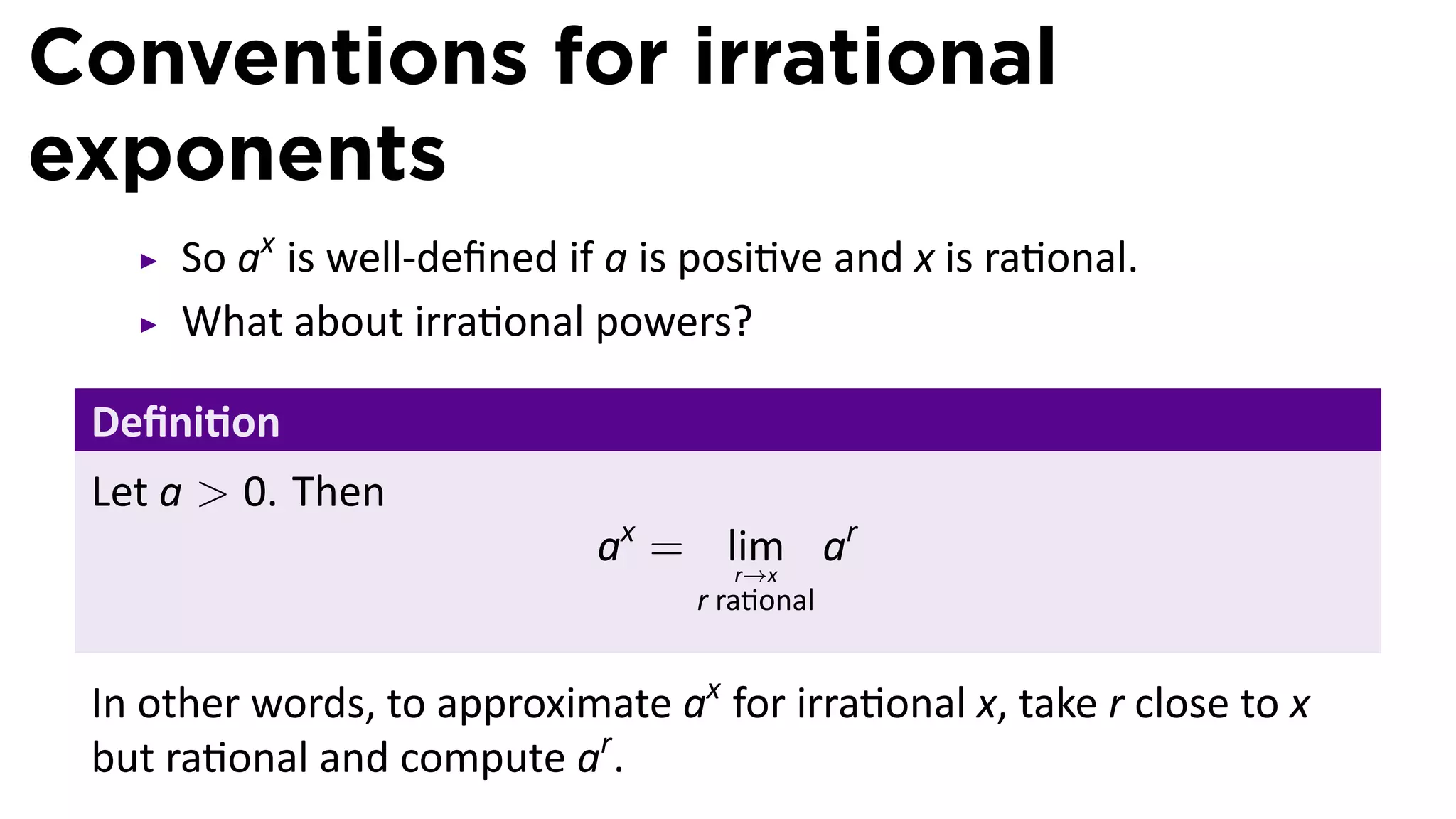 Conventions for irrational exponents

▸ So $a^x$ is well-defined if $a$ is positive and $x$ is rational.
▸ What about irrational powers?

Definition

Let $a > 0$. Then

$$a^x = \lim_{\substack{r \to x \\ r \text{ rational}}} a^r$$

In other words, to approximate $a^x$ for irrational $x$, take $r$ close to $x$ but rational and compute $a^r$.